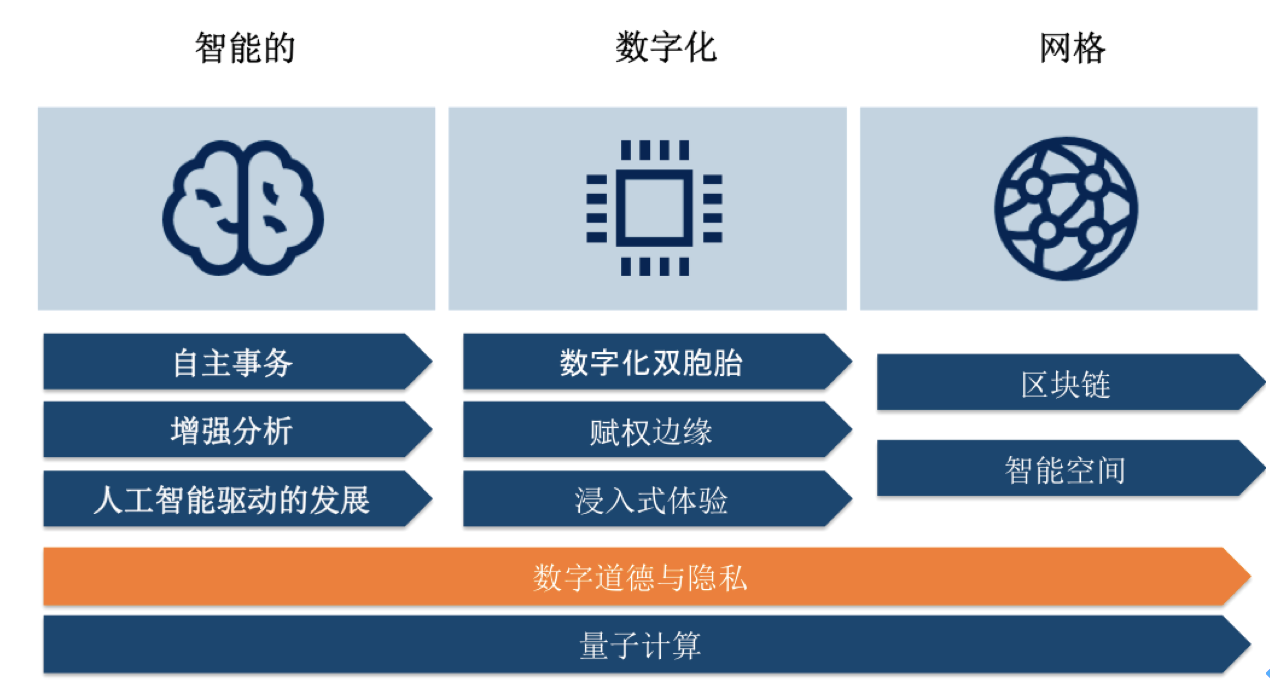 智能的

自主事务

增强分析

人工智能驱动的发展

数字化

数字化双胞胎

赋权边缘

浸入式体验

网格

区块链

智能空间

数字道德与隐私

量子计算